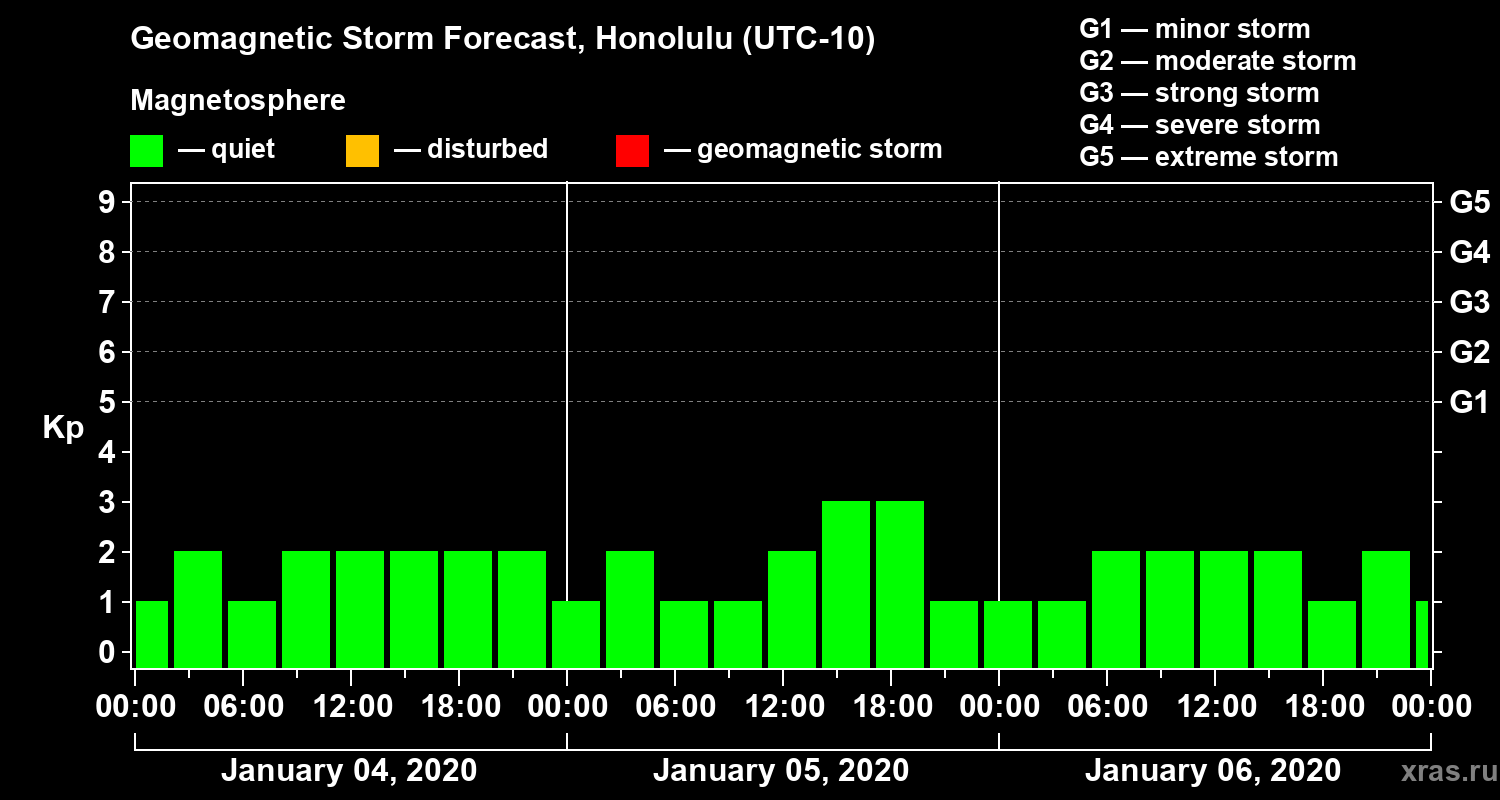 Geomagnetic Storm Forecast, Honolulu (UTC-10)

Magnetosphere

— quiet — disturbed — geomagnetic storm

G1 — minor storm
G2 — moderate storm
G3 — strong storm
G4 — severe storm
G5 — extreme storm

Kp

9
8
7
6
5
4
3
2
1
0

G5
G4
G3
G2
G1

00:00 06:00 12:00 18:00 00:00 06:00 12:00 18:00 00:00 06:00 12:00 18:00 00:00

January 04, 2020

January 05, 2020

January 06, 2020

xras.ru